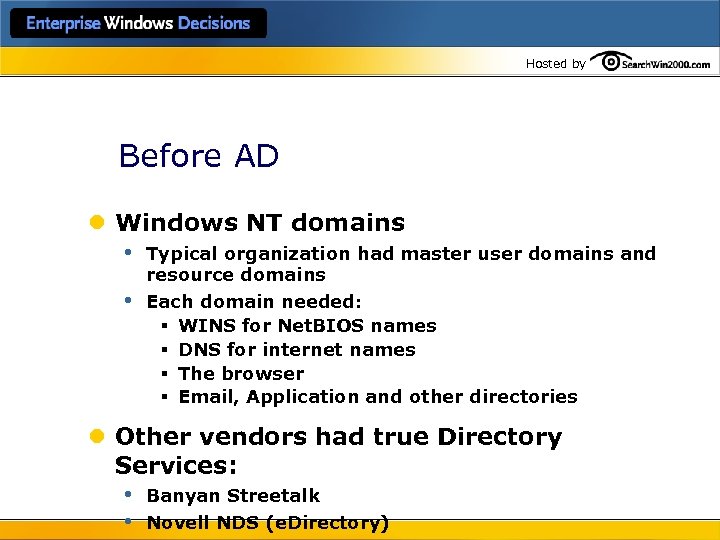 Enterprise Windows Decisions

Hosted by SearchWin2000.com

Before AD

- Windows NT domains
  - Typical organization had master user domains and resource domains
  - Each domain needed:
    - WINS for NetBIOS names
    - DNS for internet names
    - The browser
    - Email, Application and other directories
- Other vendors had true Directory Services:
  - Banyan Streetalk
  - Novell NDS (eDirectory)